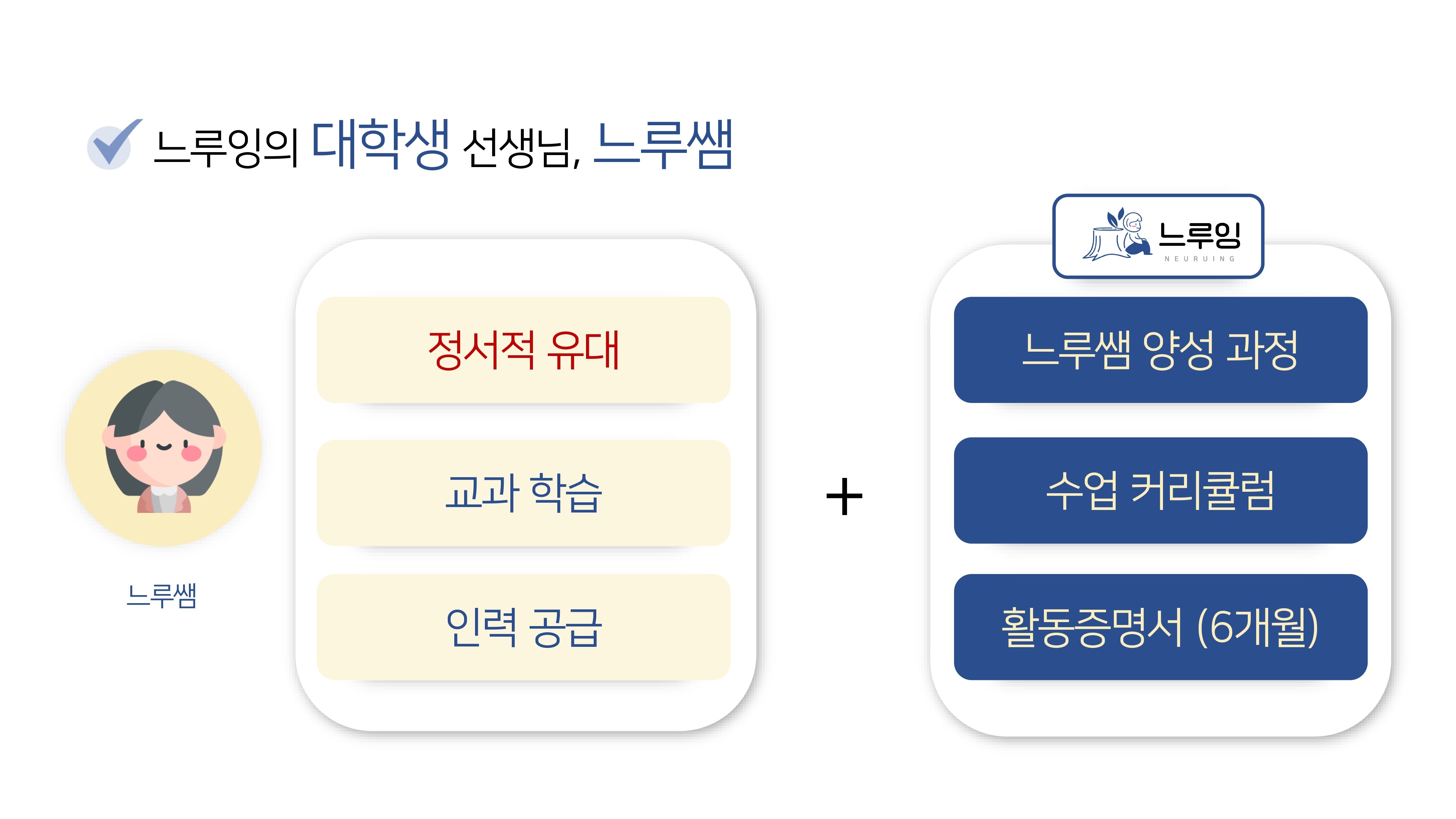 느루잉의 대학생 선생님, 느루쌤

느루쌤

정서적 유대

교과 학습

인력 공급

+

느루잉
NEURUING

느루쌤 양성 과정

수업 커리큘럼

활동증명서 (6개월)